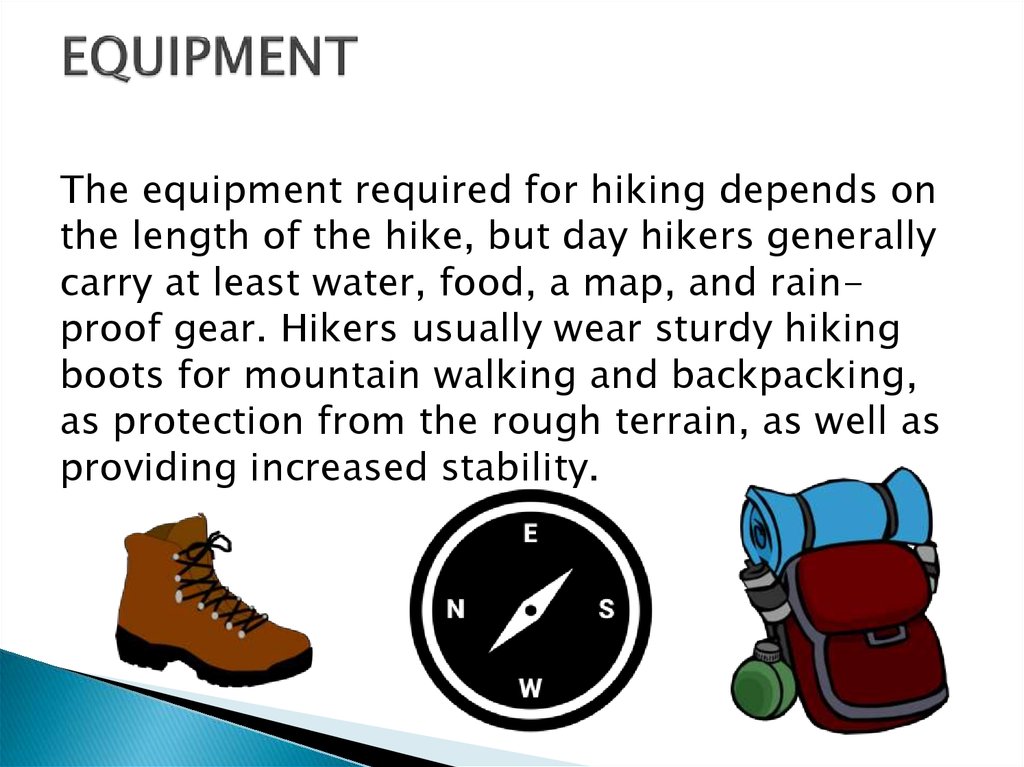 EQUIPMENT

The equipment required for hiking depends on the length of the hike, but day hikers generally carry at least water, food, a map, and rain-proof gear. Hikers usually wear sturdy hiking boots for mountain walking and backpacking, as protection from the rough terrain, as well as providing increased stability.

E
N
S
W